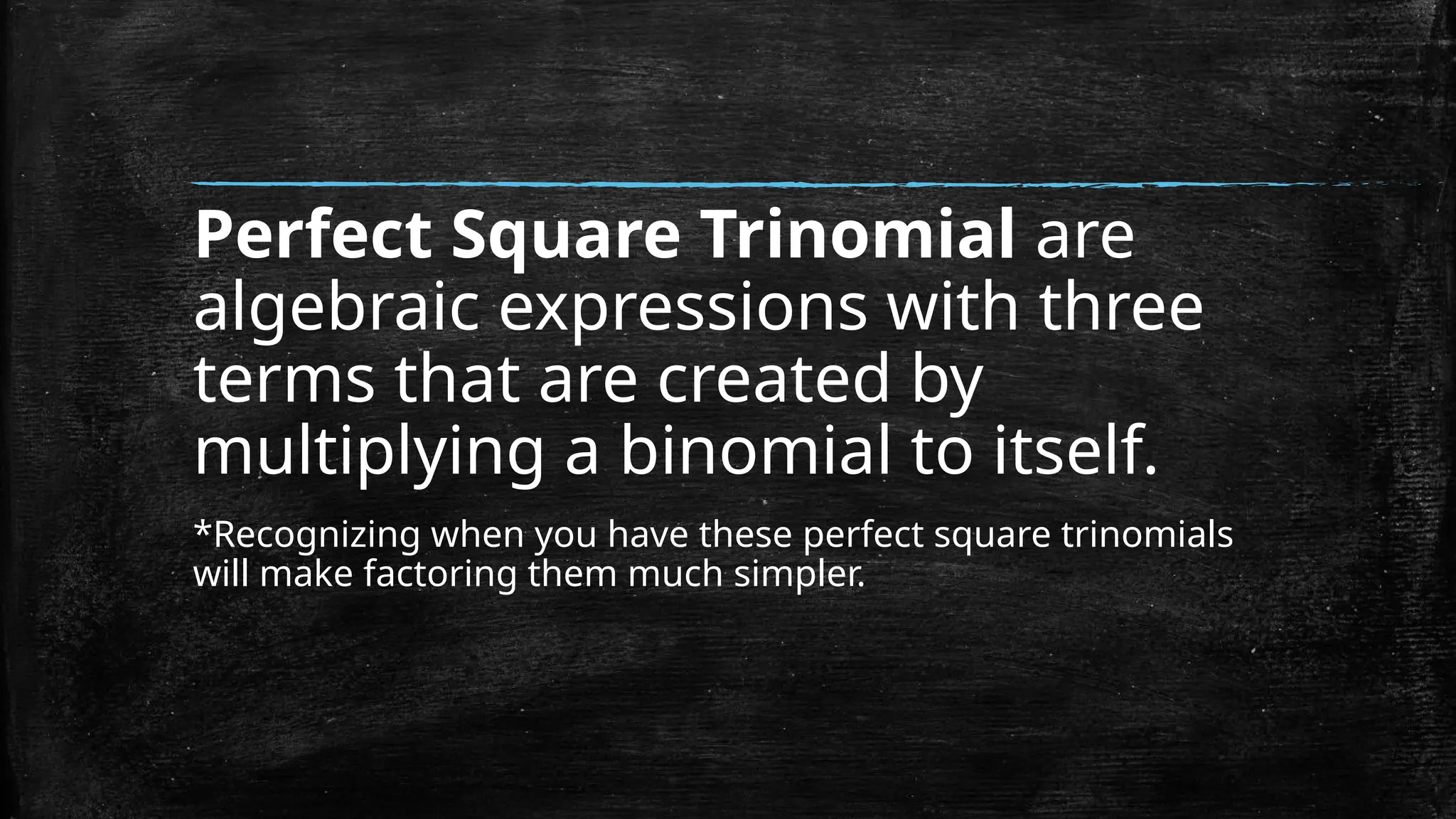 Perfect Square Trinomial are algebraic expressions with three terms that are created by multiplying a binomial to itself.

*Recognizing when you have these perfect square trinomials will make factoring them much simpler.